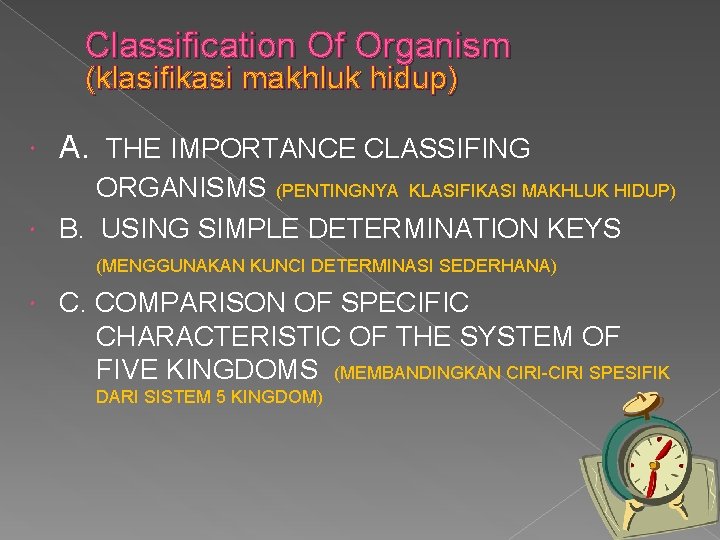 Classification Of Organism
(klasifikasi makhluk hidup)

A. THE IMPORTANCE CLASSIFING ORGANISMS (PENTINGNYA KLASIFIKASI MAKHLUK HIDUP)

B. USING SIMPLE DETERMINATION KEYS (MENGGUNAKAN KUNCI DETERMINASI SEDERHANA)

C. COMPARISON OF SPECIFIC CHARACTERISTIC OF THE SYSTEM OF FIVE KINGDOMS (MEMBANDINGKAN CIRI-CIRI SPESIFIK DARI SISTEM 5 KINGDOM)